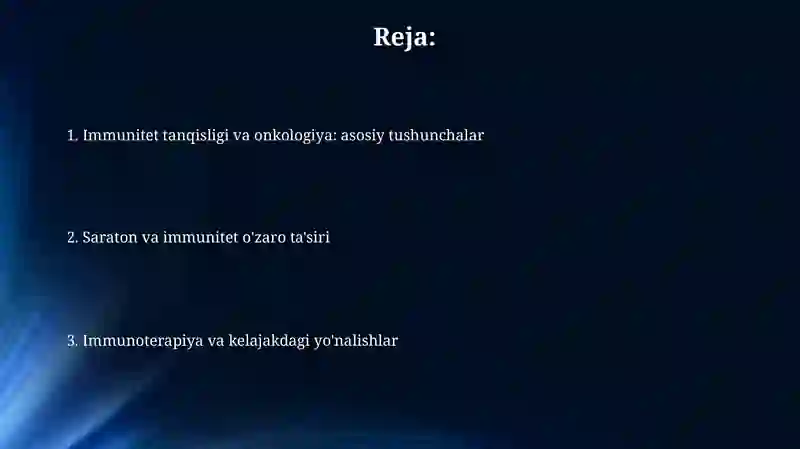 Reja:

1. Immunitet tanqisligi va onkologiya: asosiy tushunchalar

2. Saraton va immunitet o'zaro ta'siri

3. Immunoterapiya va kelajakdagi yo'nalishlar